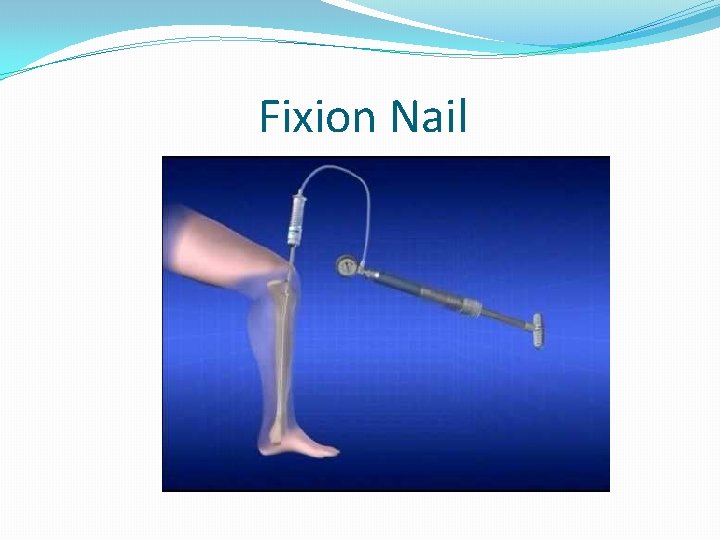 Fixion Nail